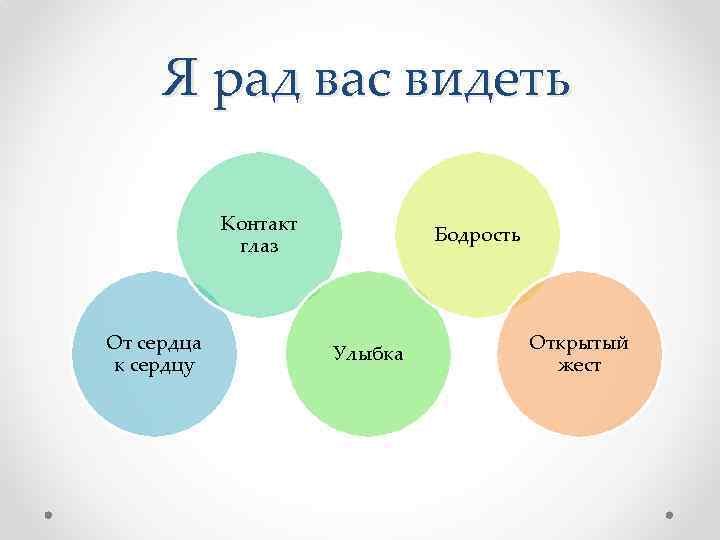 Я рад вас видеть

Контакт глаз

Бодрость

От сердца к сердцу

Улыбка

Открытый жест